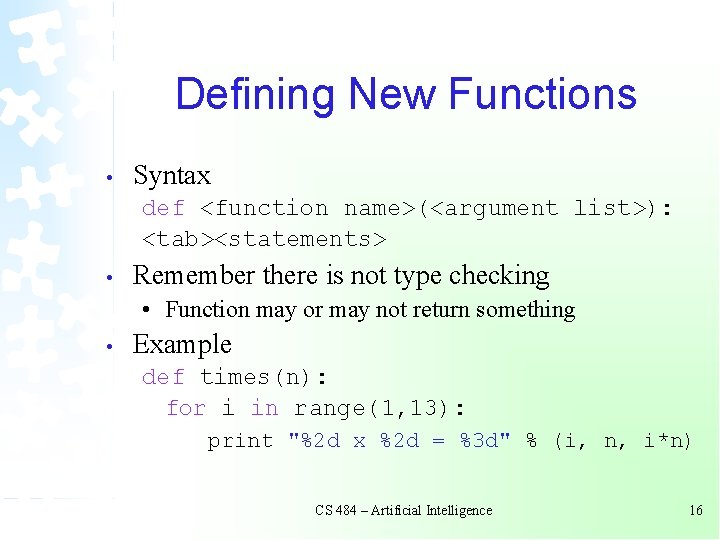 Defining New Functions

• Syntax
def <function name>(<argument list>):
<tab><statements>

• Remember there is not type checking
  • Function may or may not return something

• Example
def times(n):
  for i in range(1,13):
    print "%2d x %2d = %3d" % (i, n, i*n)

CS 484 – Artificial Intelligence

16